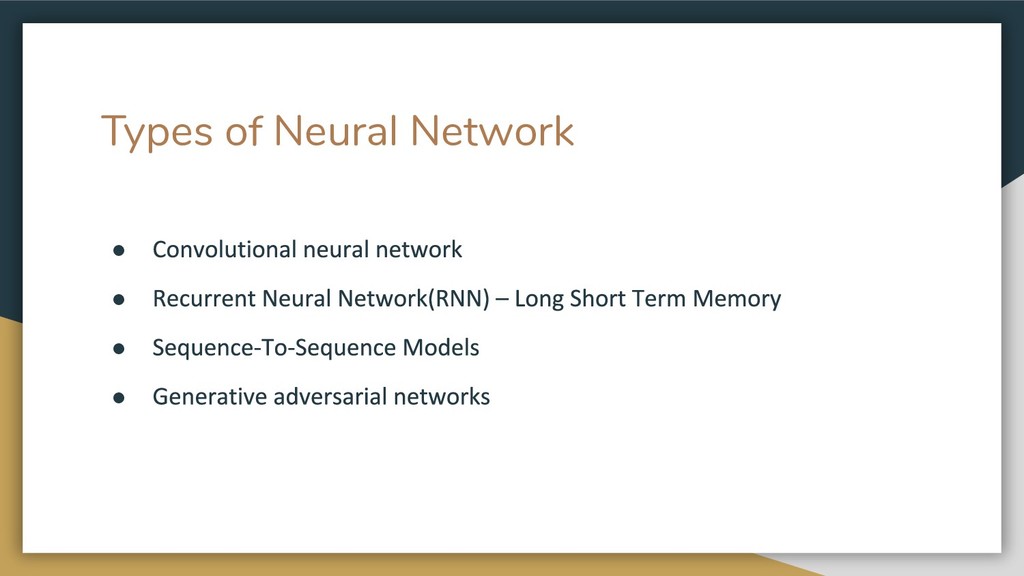 Types of Neural Network

● Convolutional neural network
● Recurrent Neural Network(RNN) – Long Short Term Memory
● Sequence-To-Sequence Models
● Generative adversarial networks